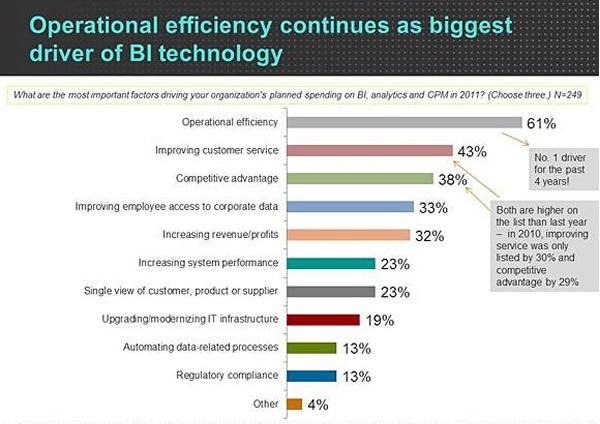 Operational efficiency continues as biggest driver of BI technology

What are the most important factors driving your organization's planned spending on BI, analytics and CPM in 2011? (Choose three.) N=249

Operational efficiency 61%
Improving customer service 43%
Competitive advantage 38%
Improving employee access to corporate data 33%
Increasing revenue/profits 32%
Increasing system performance 23%
Single view of customer, product or supplier 23%
Upgrading/modernizing IT infrastructure 19%
Automating data-related processes 13%
Regulatory compliance 13%
Other 4%

No. 1 driver for the past 4 years!

Both are higher on the list than last year – in 2010, improving service was only listed by 30% and competitive advantage by 29%